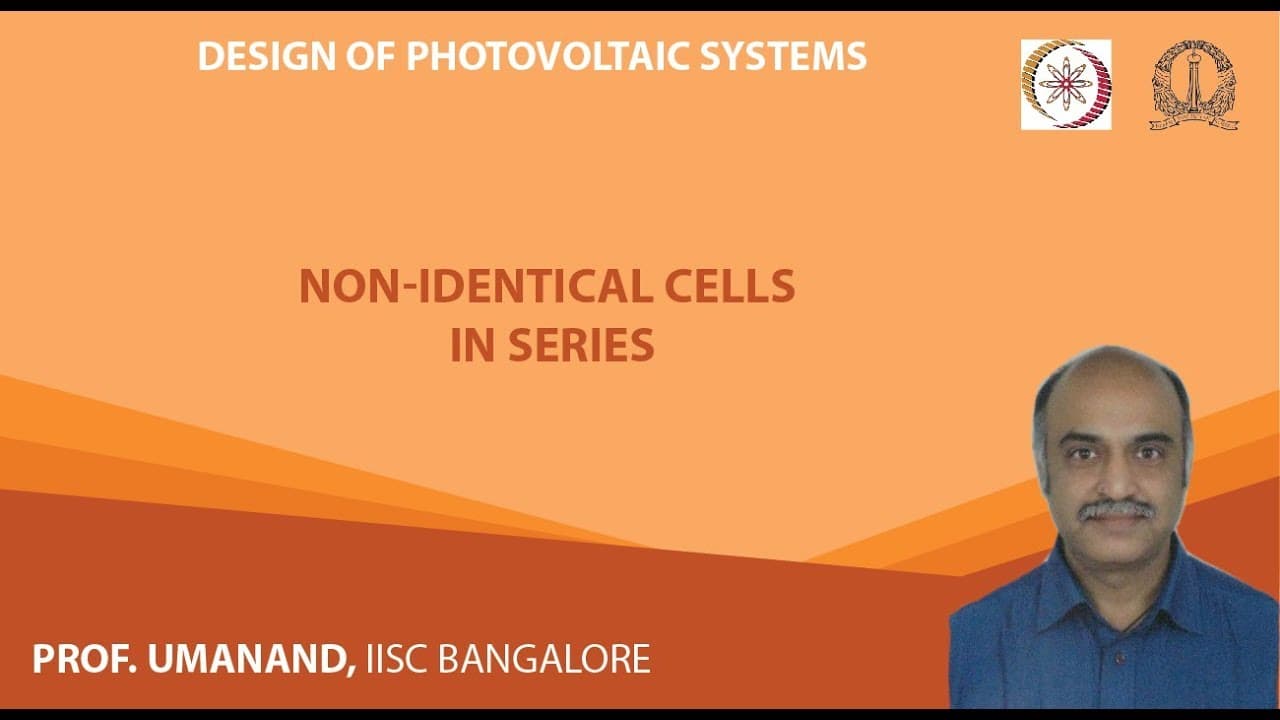 DESIGN OF PHOTOVOLTAIC SYSTEMS

NON-IDENTICAL CELLS IN SERIES

PROF. UMANAND, IISC BANGALORE